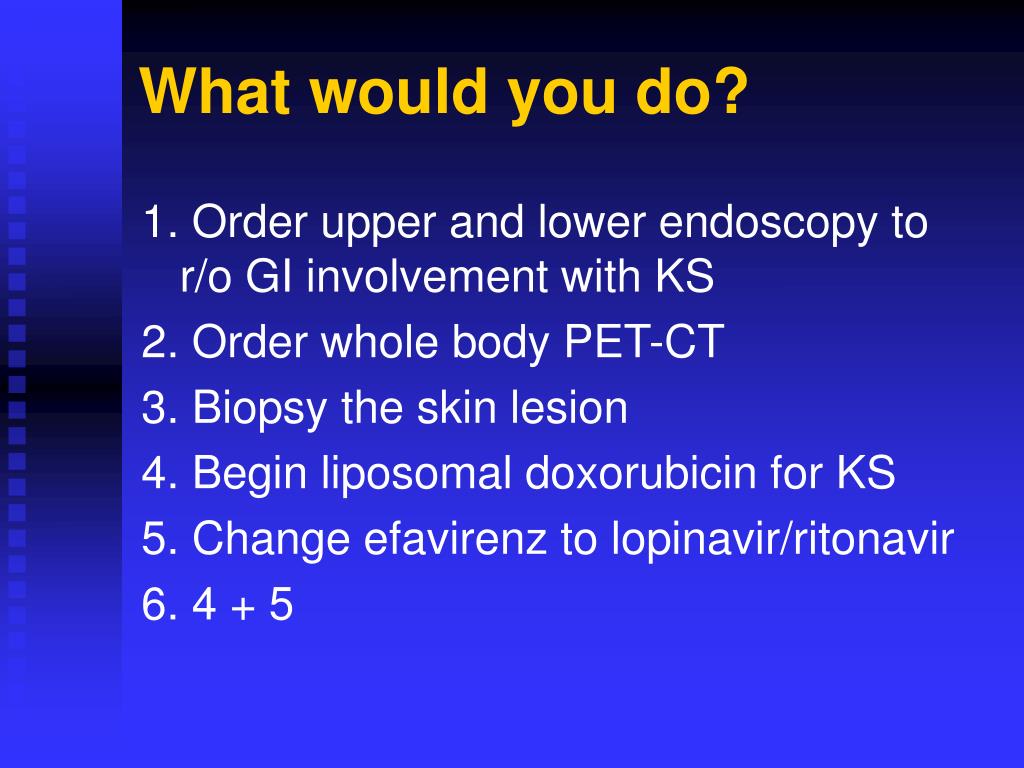 What would you do?

1. Order upper and lower endoscopy to r/o GI involvement with KS
2. Order whole body PET-CT
3. Biopsy the skin lesion
4. Begin liposomal doxorubicin for KS
5. Change efavirenz to lopinavir/ritonavir
6. 4 + 5